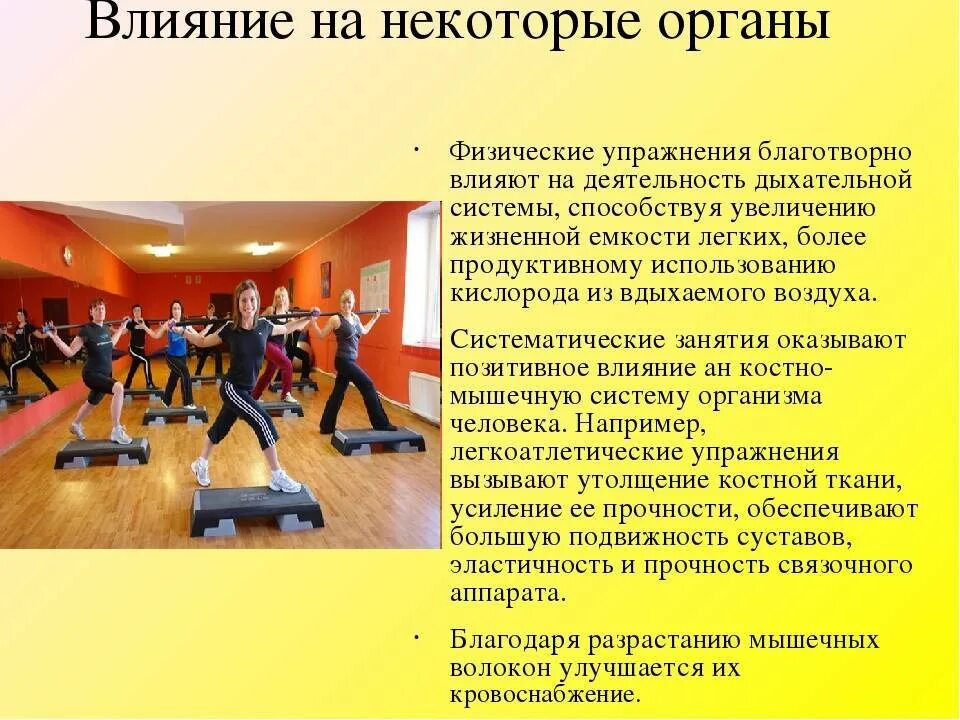 Влияние на некоторые органы

• Физические упражнения благотворно влияют на деятельность дыхательной системы, способствуя увеличению жизненной емкости легких, более продуктивному использованию кислорода из вдыхаемого воздуха.

Систематические занятия оказывают позитивное влияние ан костно-мышечную систему организма человека. Например, легкоатлетические упражнения вызывают утолщение костной ткани, усиление ее прочности, обеспечивают большую подвижность суставов, эластичность и прочность связочного аппарата.

• Благодаря разрастанию мышечных волокон улучшается их кровоснабжение.